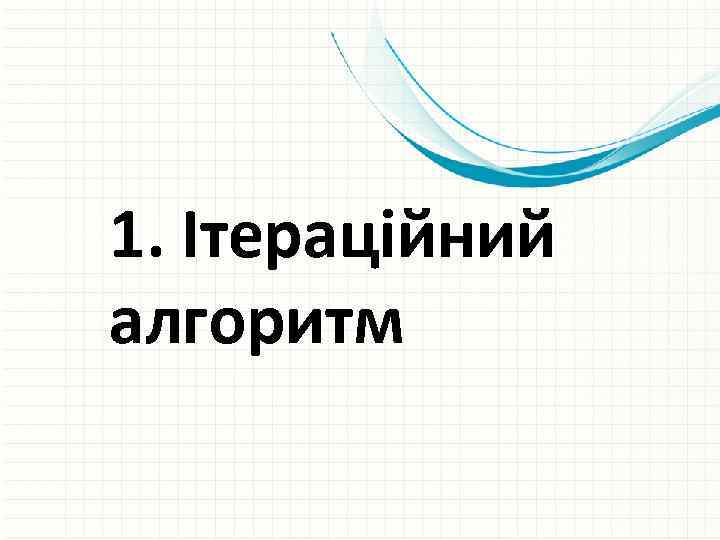 1. Ітераційний алгоритм